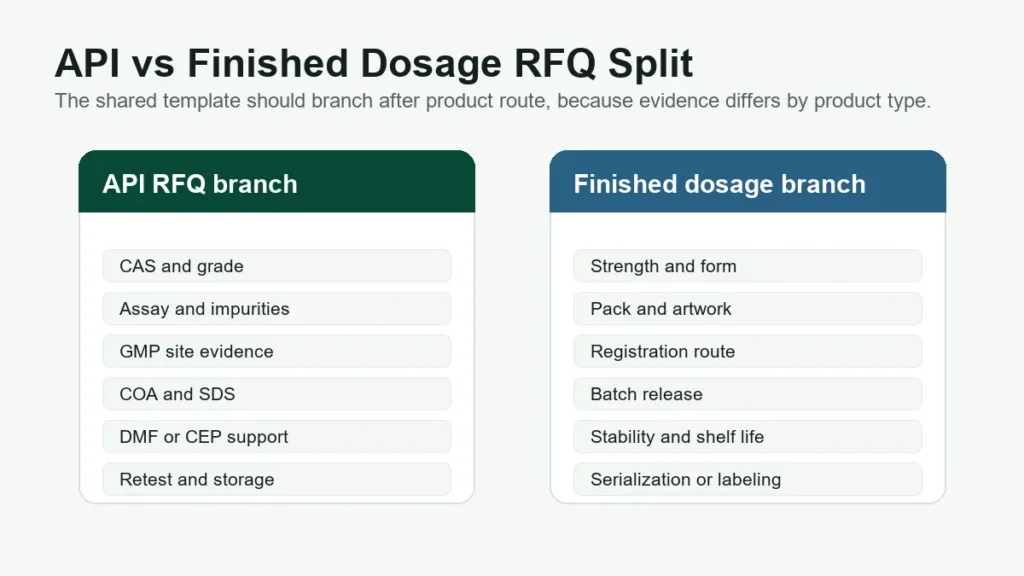 API vs Finished Dosage RFQ Split

The shared template should branch after product route, because evidence differs by product type.

API RFQ branch

CAS and grade

Assay and impurities

GMP site evidence

COA and SDS

DMF or CEP support

Retest and storage

Finished dosage branch

Strength and form

Pack and artwork

Registration route

Batch release

Stability and shelf life

Serialization or labeling